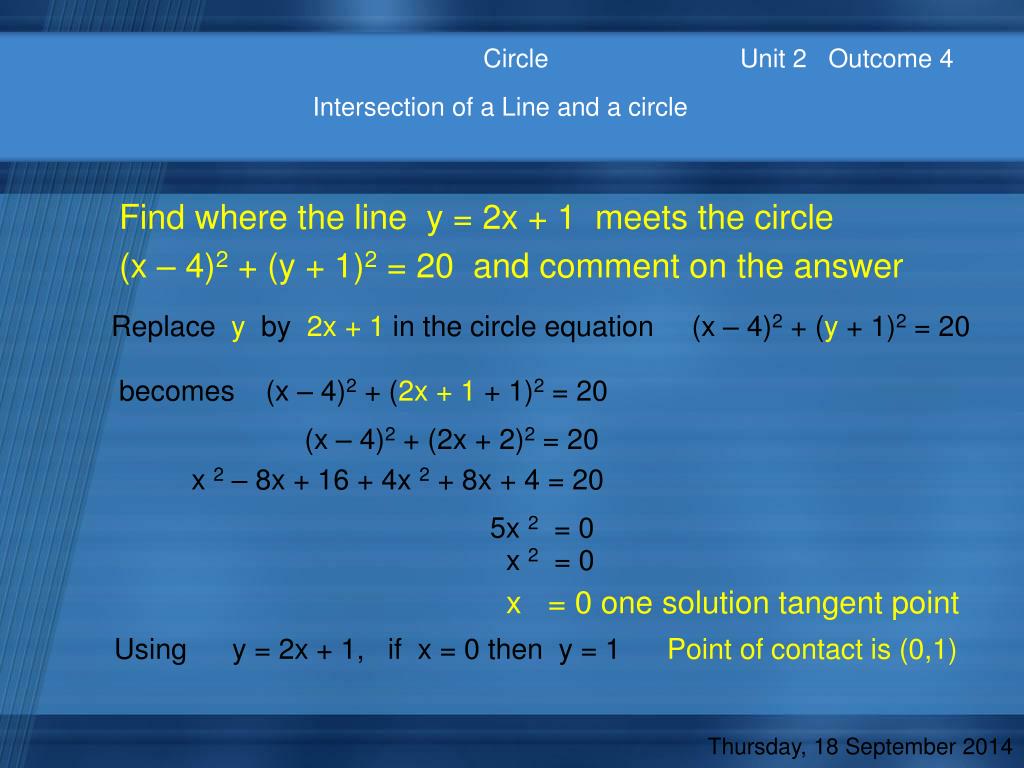 Circle Unit 2 Outcome 4

Intersection of a Line and a circle

Find where the line $y = 2x + 1$ meets the circle $(x - 4)^2 + (y + 1)^2 = 20$ and comment on the answer

Replace y by $2x + 1$ in the circle equation $(x - 4)^2 + (y + 1)^2 = 20$

becomes $(x - 4)^2 + (2x + 1 + 1)^2 = 20$

$(x - 4)^2 + (2x + 2)^2 = 20$

$x^2 - 8x + 16 + 4x^2 + 8x + 4 = 20$

$5x^2 = 0$

$x^2 = 0$

$x = 0$ one solution tangent point

Using $y = 2x + 1$, if $x = 0$ then $y = 1$ Point of contact is (0,1)

Thursday, 18 September 2014